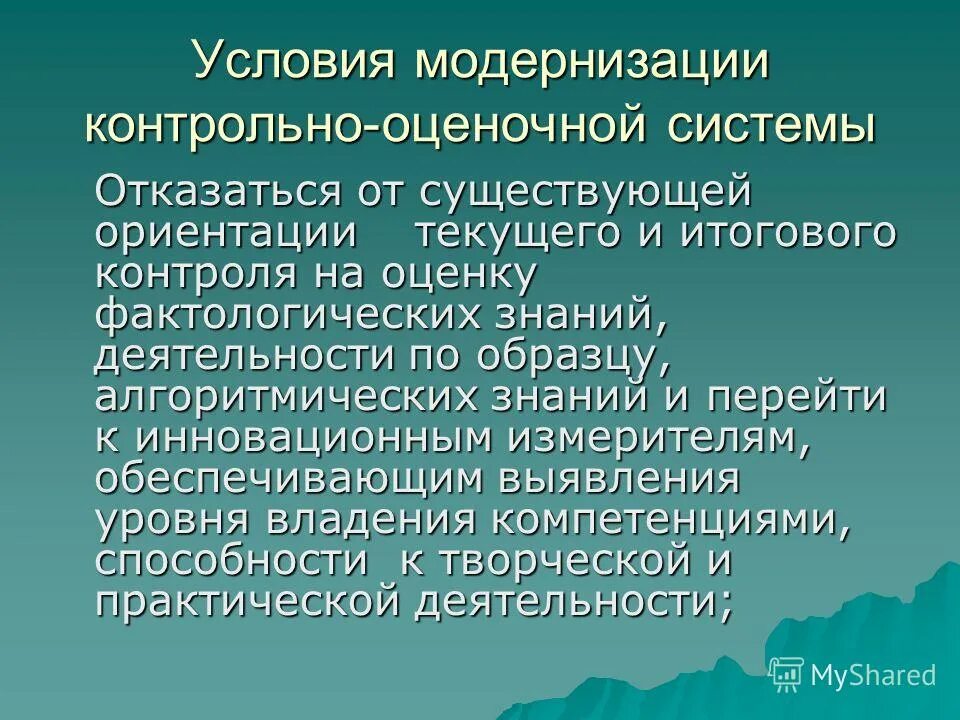 Условия модернизации контрольно-оценочной системы

Отказаться от существующей ориентации текущего и итогового контроля на оценку фактологических знаний, деятельности по образцу, алгоритмических знаний и перейти к инновационным измерителям, обеспечивающим выявления уровня владения компетенциями, способности к творческой и практической деятельности;

MyShared